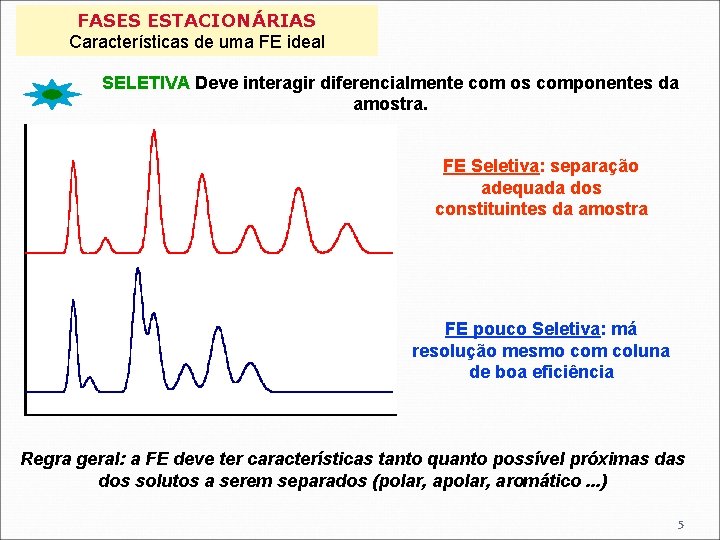 FASES ESTACIONÁRIAS
Características de uma FE ideal

SELETIVA Deve interagir diferencialmente com os componentes da amostra.

FE Seletiva: separação adequada dos constituintes da amostra

FE pouco Seletiva: má resolução mesmo com coluna de boa eficiência

Regra geral: a FE deve ter características tanto quanto possível próximas das dos solutos a serem separados (polar, apolar, aromático ...)

5